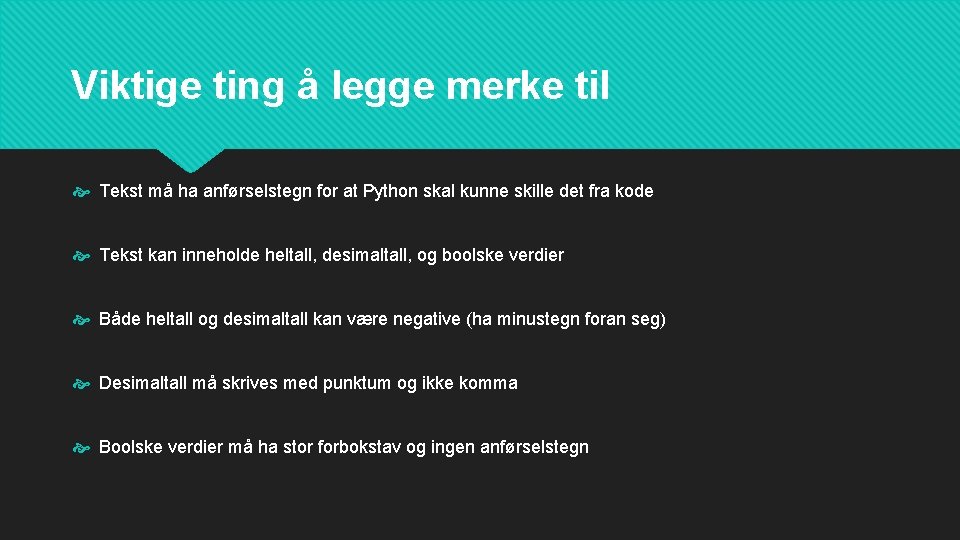 Viktige ting å legge merke til

Tekst må ha anførselstegn for at Python skal kunne skille det fra kode

Tekst kan inneholde heltall, desimaltall, og boolske verdier

Både heltall og desimaltall kan være negative (ha minustegn foran seg)

Desimaltall må skrives med punktum og ikke komma

Boolske verdier må ha stor forbokstav og ingen anførselstegn